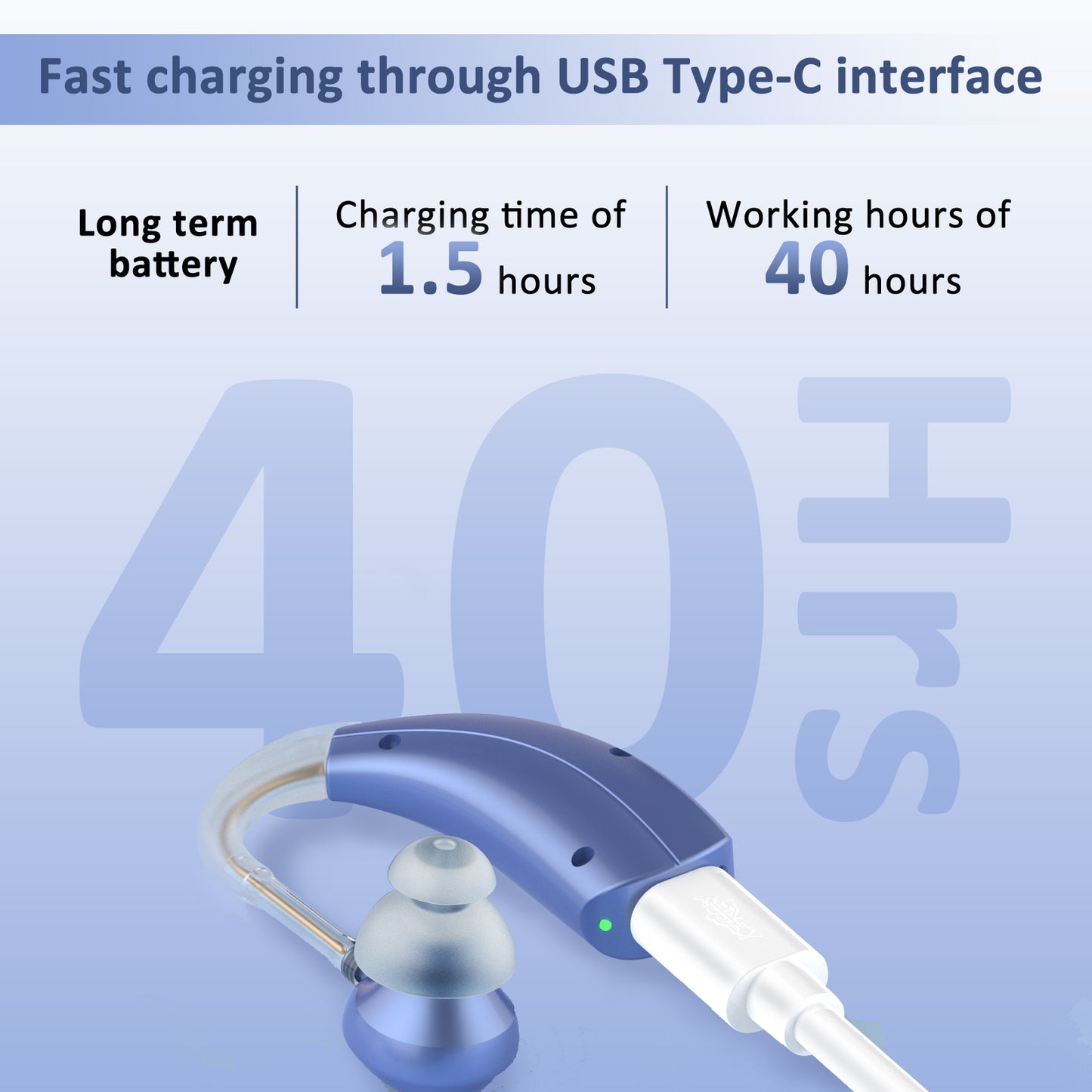 Fast charging through USB Type-C interface

Long term battery

Charging time of 1.5 hours

Working hours of 40 hours

40 Hrs